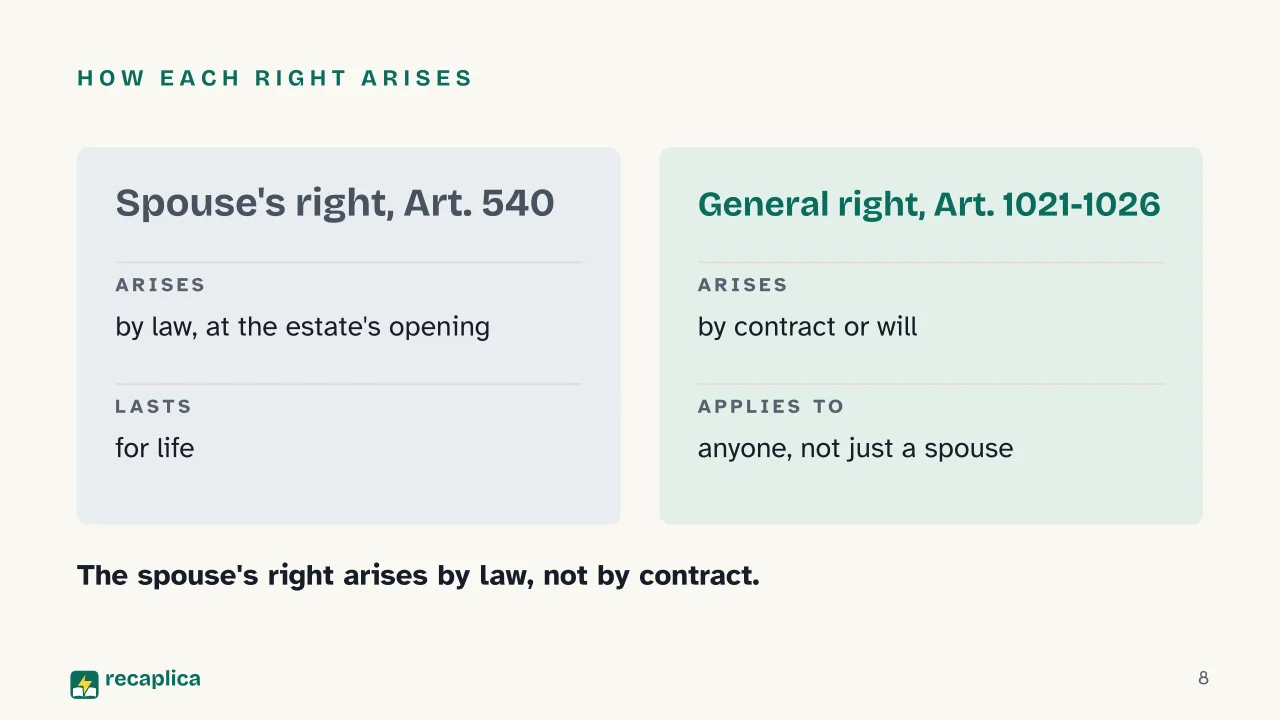 HOW EACH RIGHT ARISES

Spouse's right, Art. 540

ARISES

by law, at the estate's opening

LASTS

for life

General right, Art. 1021-1026

ARISES

by contract or will

APPLIES TO

anyone, not just a spouse

The spouse's right arises by law, not by contract.

recaplica

8